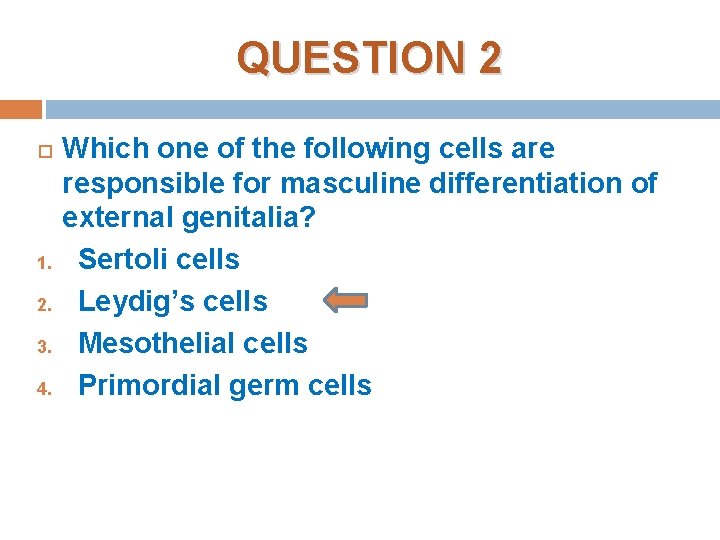 QUESTION 2

Which one of the following cells are responsible for masculine differentiation of external genitalia?

1. Sertoli cells
2. Leydig’s cells
3. Mesothelial cells
4. Primordial germ cells